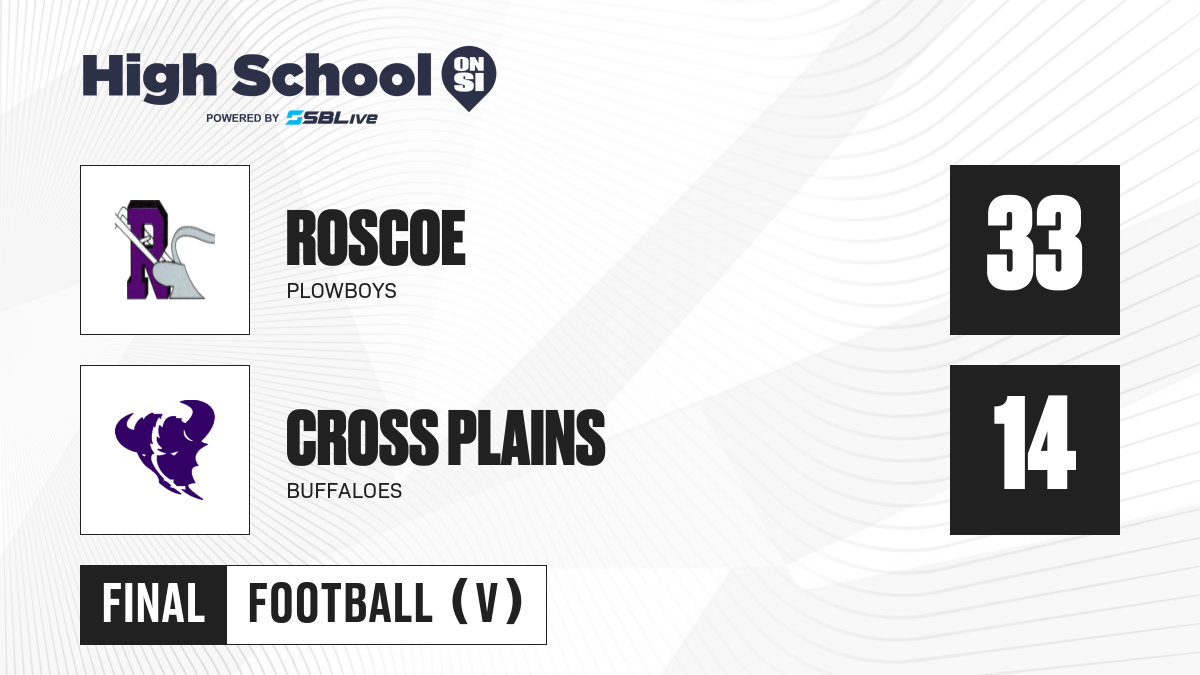 High School ON SI
POWERED BY SBLive

R

ROSCOE
PLOWBOYS

33

CROSS PLAINS
BUFFALOES

14

FINAL FOOTBALL (V)